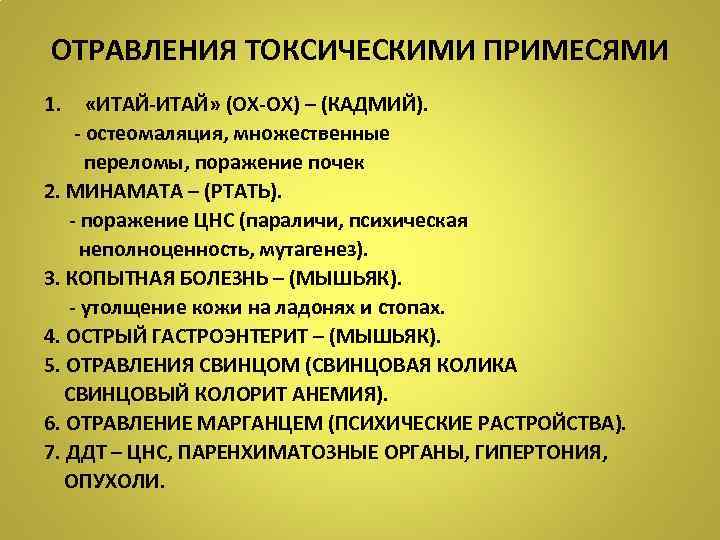 ОТРАВЛЕНИЯ ТОКСИЧЕСКИМИ ПРИМЕСЯМИ

1. «ИТАЙ-ИТАЙ» (ОХ-ОХ) – (КАДМИЙ).
- остеомаляция, множественные переломы, поражение почек
2. МИНАМАТА – (РТАТЬ).
- поражение ЦНС (параличи, психическая неполноценность, мутагенез).
3. КОПЫТНАЯ БОЛЕЗНЬ – (МЫШЬЯК).
- утолщение кожи на ладонях и стопах.
4. ОСТРЫЙ ГАСТРОЭНТЕРИТ – (МЫШЬЯК).
5. ОТРАВЛЕНИЯ СВИНЦОМ (СВИНЦОВАЯ КОЛИКА СВИНЦОВЫЙ КОЛОРИТ АНЕМИЯ).
6. ОТРАВЛЕНИЕ МАРГАНЦЕМ (ПСИХИЧЕСКИЕ РАСТРОЙСТВА).
7. ДДТ – ЦНС, ПАРЕНХИМАТОЗНЫЕ ОРГАНЫ, ГИПЕРТОНИЯ, ОПУХОЛИ.